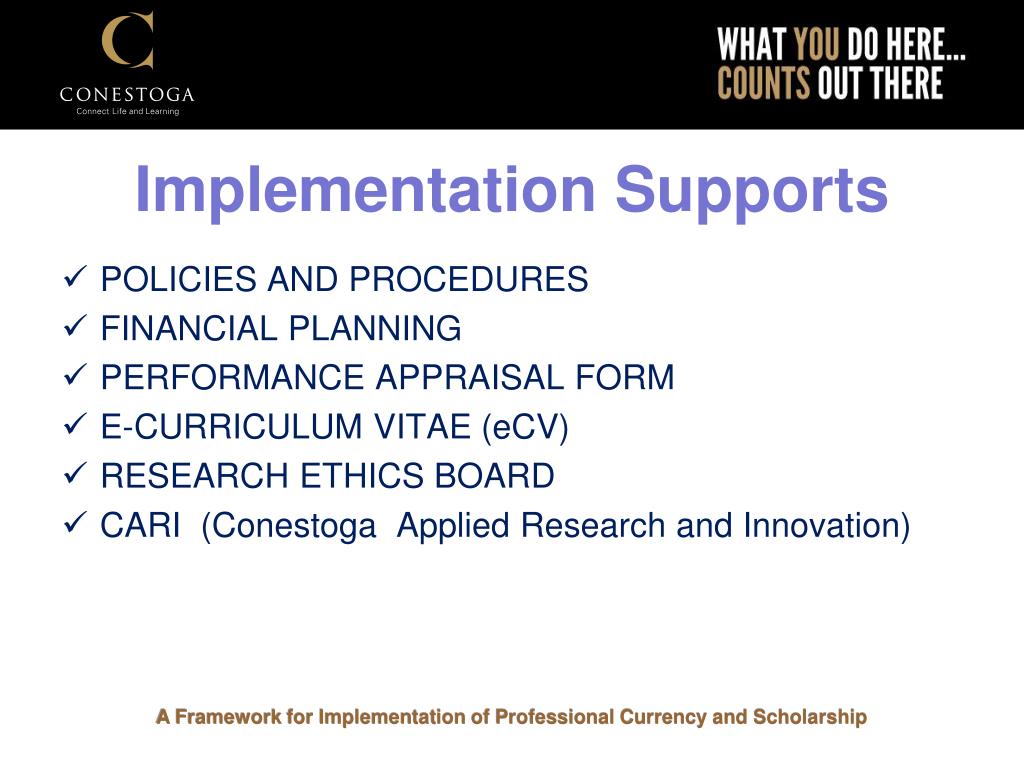 C
CONESTOGA
Connect Life and Learning

WHAT YOU DO HERE...
COUNTS OUT THERE

Implementation Supports

✓ POLICIES AND PROCEDURES
✓ FINANCIAL PLANNING
✓ PERFORMANCE APPRAISAL FORM
✓ E-CURRICULUM VITAE (eCV)
✓ RESEARCH ETHICS BOARD
✓ CARI (Conestoga Applied Research and Innovation)

A Framework for Implementation of Professional Currency and Scholarship